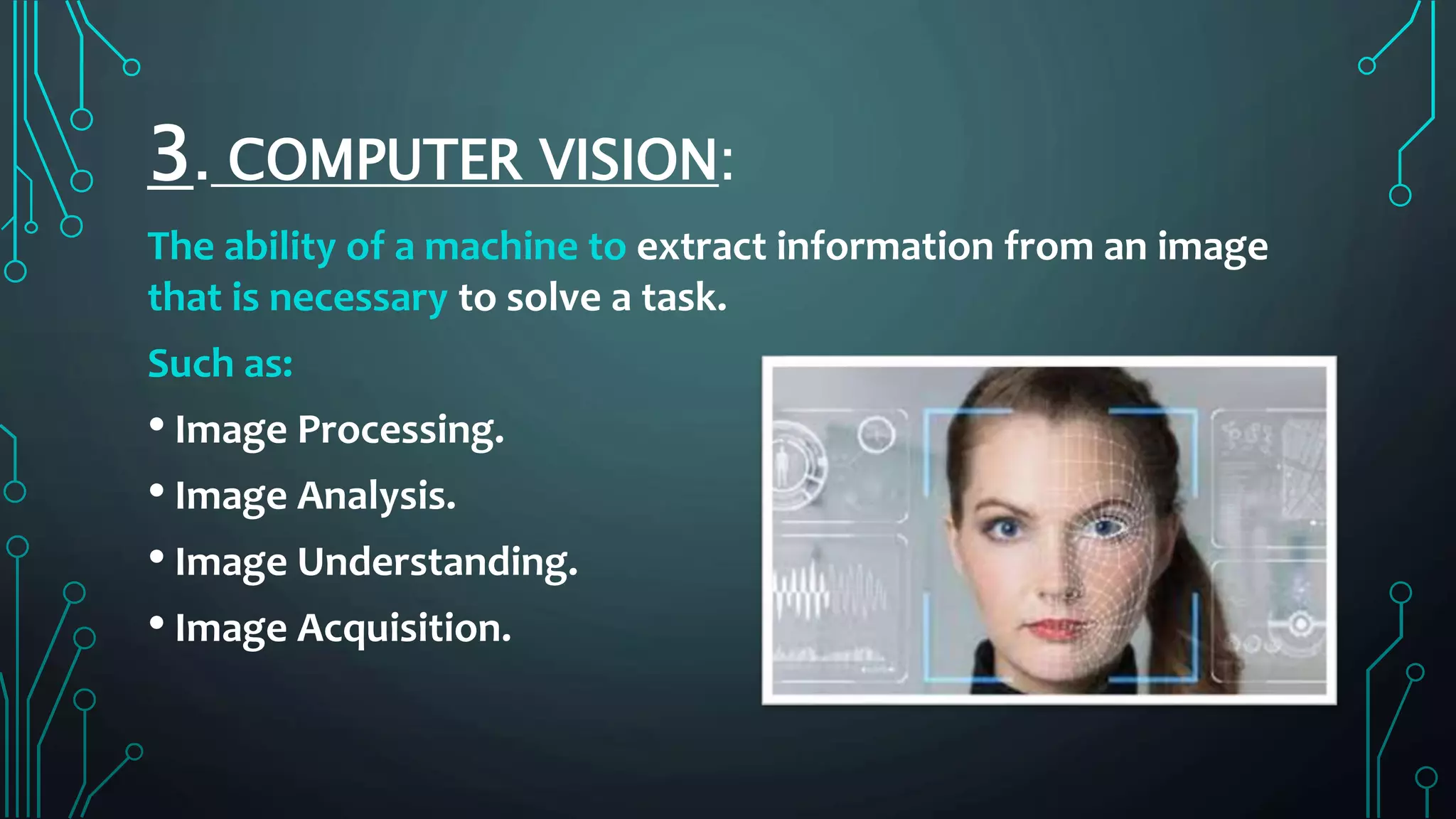 3. COMPUTER VISION:

The ability of a machine to extract information from an image that is necessary to solve a task.

Such as:

• Image Processing.

• Image Analysis.

• Image Understanding.

• Image Acquisition.